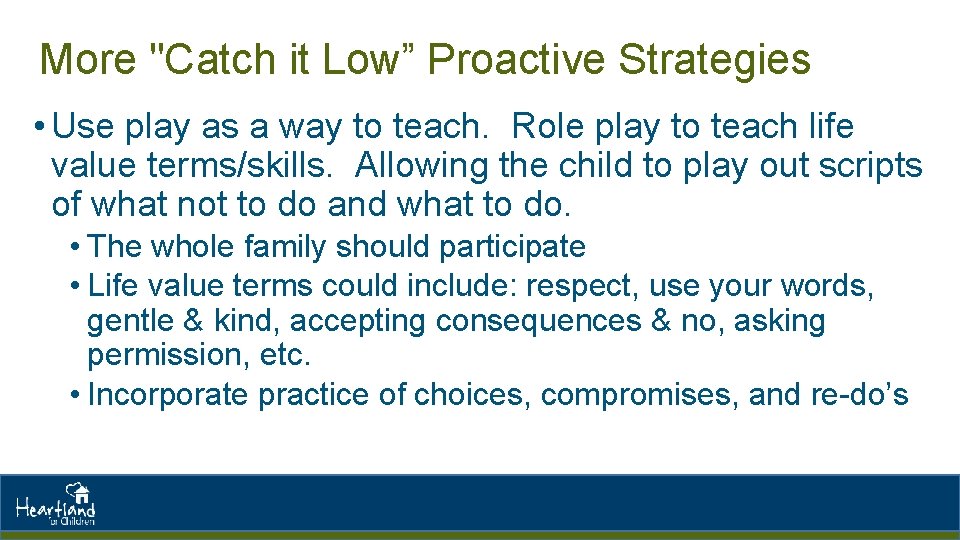 More "Catch it Low” Proactive Strategies

• Use play as a way to teach. Role play to teach life value terms/skills. Allowing the child to play out scripts of what not to do and what to do.

• The whole family should participate
• Life value terms could include: respect, use your words, gentle & kind, accepting consequences & no, asking permission, etc.
• Incorporate practice of choices, compromises, and re-do’s

Heartland for Children